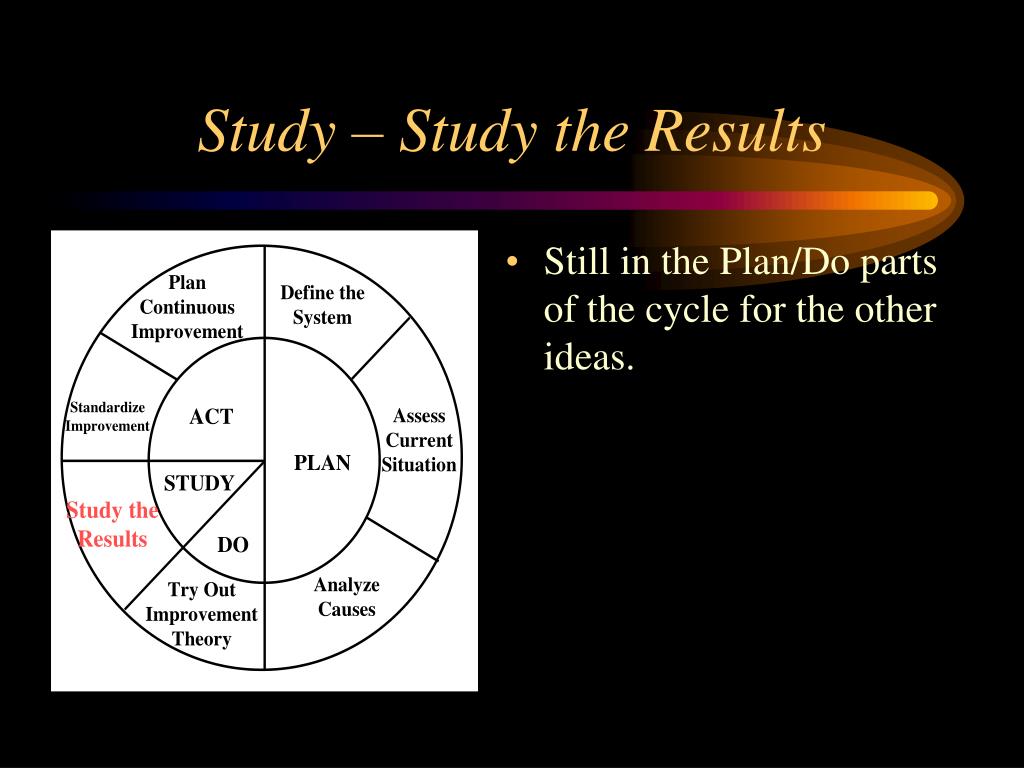 Study – Study the Results

Plan Continuous Improvement

Define the System

Standardize Improvement

ACT

Assess Current Situation

PLAN

STUDY

Study the Results

DO

Try Out Improvement Theory

Analyze Causes

• Still in the Plan/Do parts of the cycle for the other ideas.